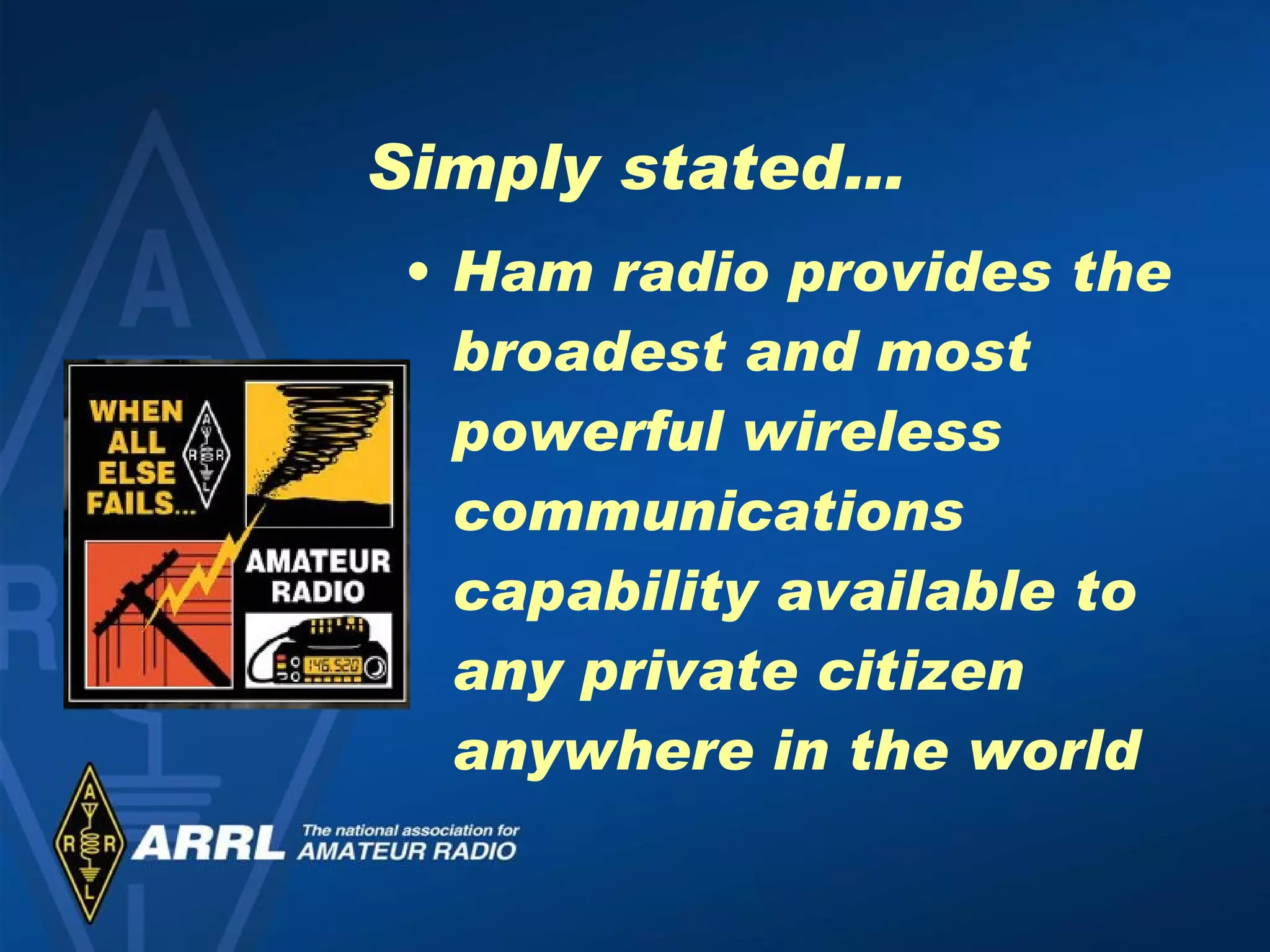 Simply stated…

• Ham radio provides the broadest and most powerful wireless communications capability available to any private citizen anywhere in the world

WHEN ALL ELSE FAILS…

A R R L

AMATEUR RADIO

146.520

A R R L

ARRL The national association for AMATEUR RADIO